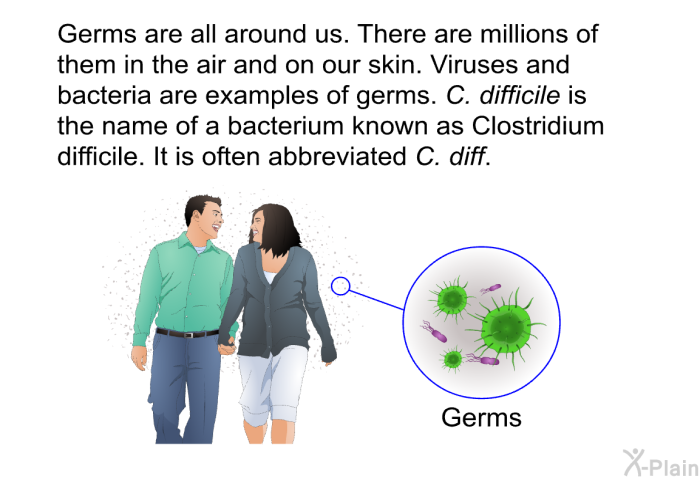 Germs are all around us. There are millions of them in the air and on our skin. Viruses and bacteria are examples of germs. C. difficile is the name of a bacterium known as Clostridium difficile. It is often abbreviated C. diff.

Germs

X-Plain